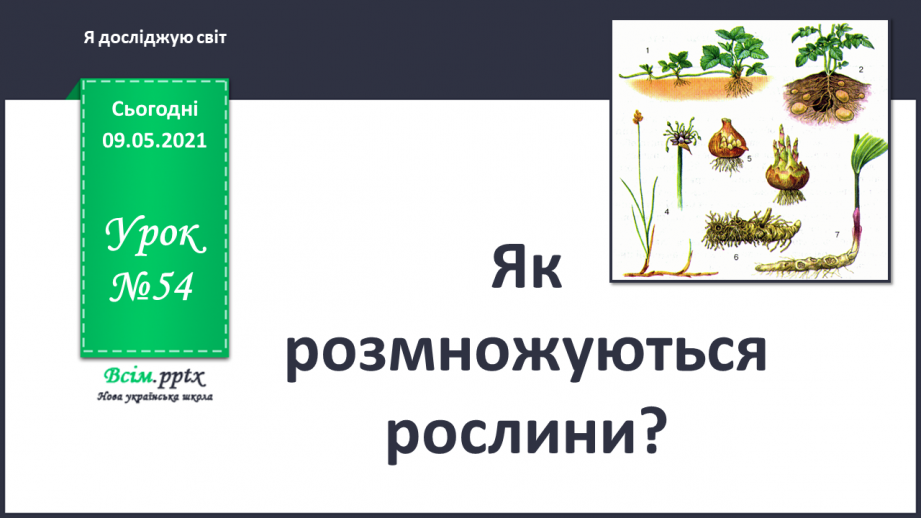 Я досліджую світ

Сьогодні
09.05.2021

Урок
№54

Всім.pptx
Нова українська школа

1
2
3
4
5
6
7

Як розмножуються рослини?